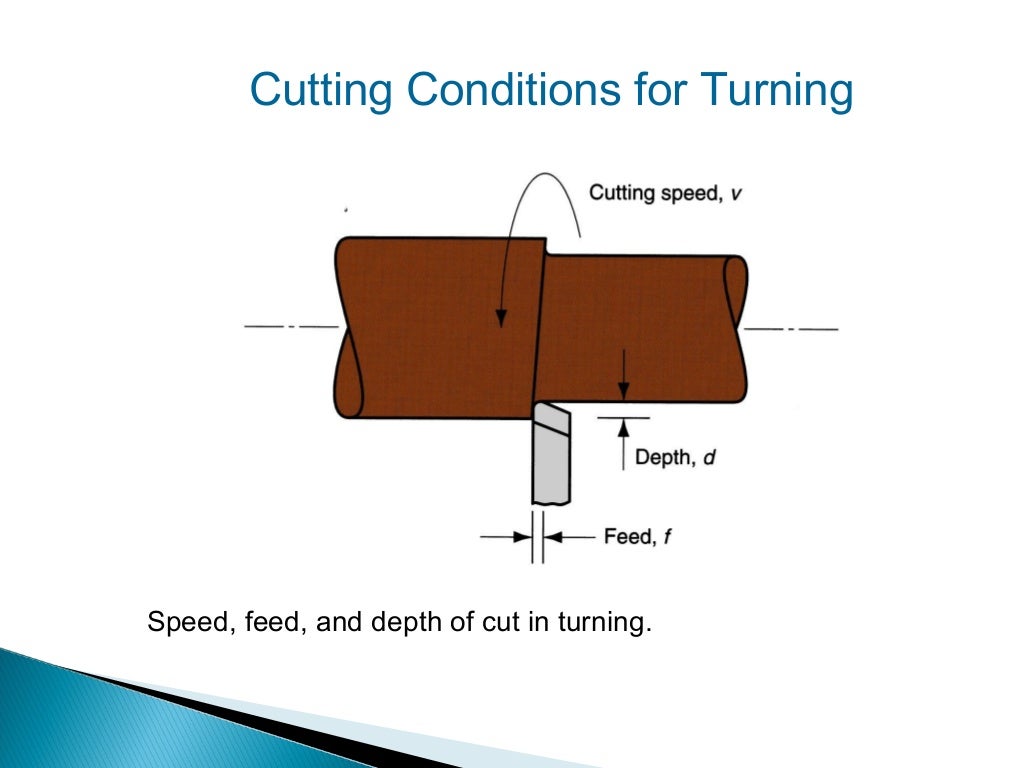 Cutting Conditions for Turning

Cutting speed, $v$

Depth, $d$

Feed, $f$

Speed, feed, and depth of cut in turning.